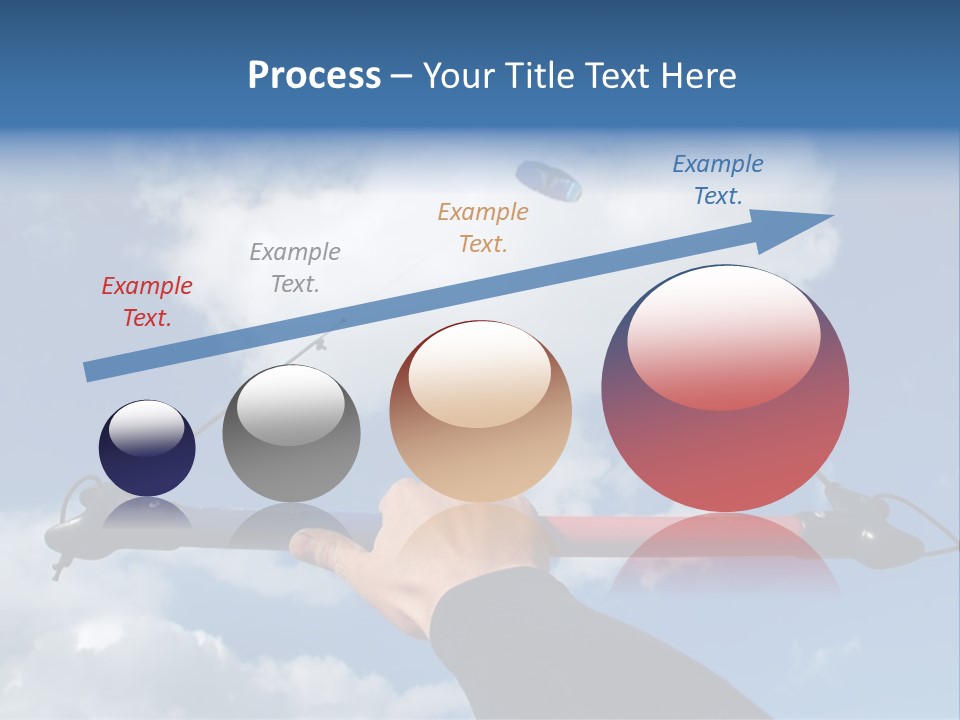 Process – Your Title Text Here

Example Text.

Example Text.

Example Text.

Example Text.